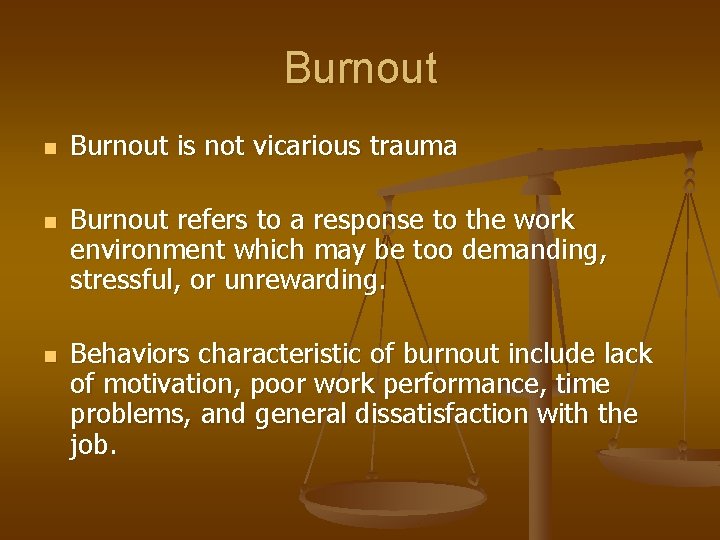 Burnout

- Burnout is not vicarious trauma

- Burnout refers to a response to the work environment which may be too demanding, stressful, or unrewarding.

- Behaviors characteristic of burnout include lack of motivation, poor work performance, time problems, and general dissatisfaction with the job.